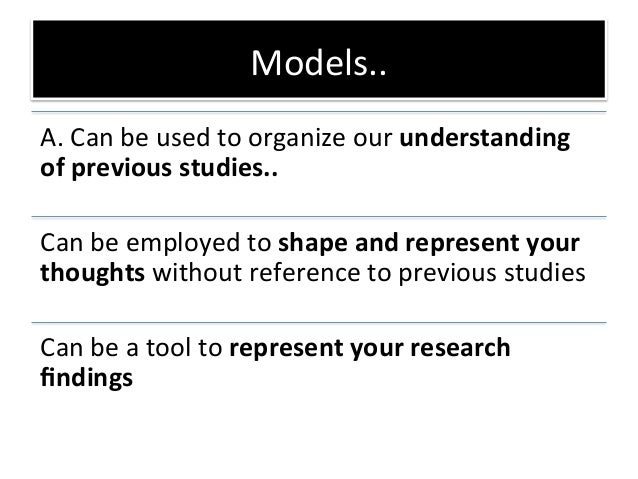 Models..

A. Can be used to organize our understanding of previous studies..

Can be employed to shape and represent your thoughts without reference to previous studies

Can be a tool to represent your research findings